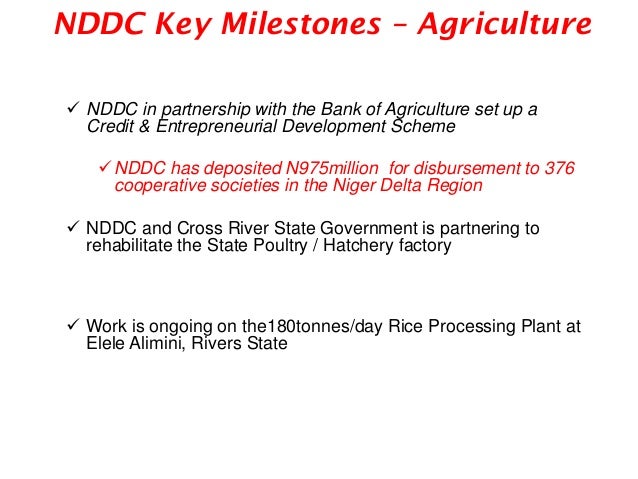 NDDC Key Milestones – Agriculture

✓ NDDC in partnership with the Bank of Agriculture set up a Credit & Entrepreneurial Development Scheme

✓ NDDC has deposited N975million for disbursement to 376 cooperative societies in the Niger Delta Region

✓ NDDC and Cross River State Government is partnering to rehabilitate the State Poultry / Hatchery factory

✓ Work is ongoing on the180tonnes/day Rice Processing Plant at Elele Alimini, Rivers State